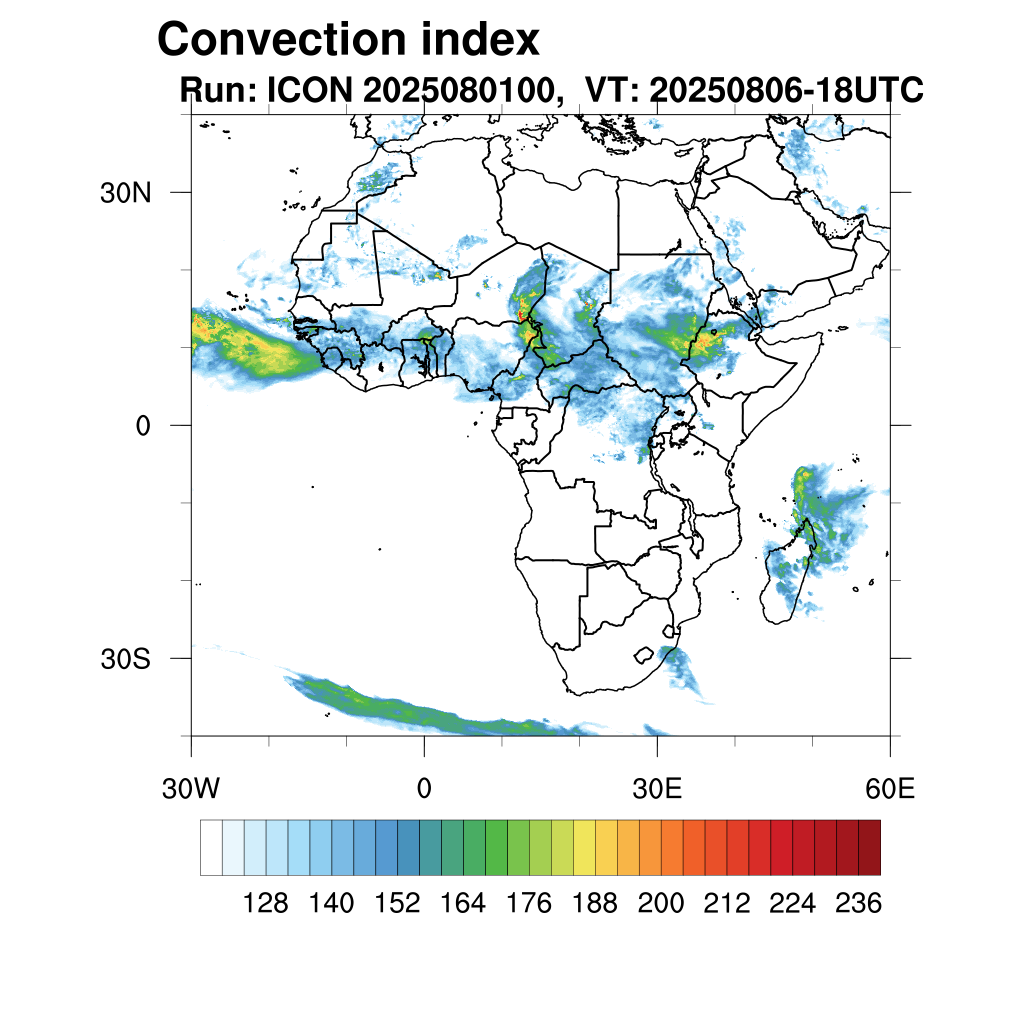 Convection index
Run: ICON 2025080100, VT: 20250806-18UTC

30N
0
30S

30W
0
30E
60E

128 140 152 164 176 188 200 212 224 236